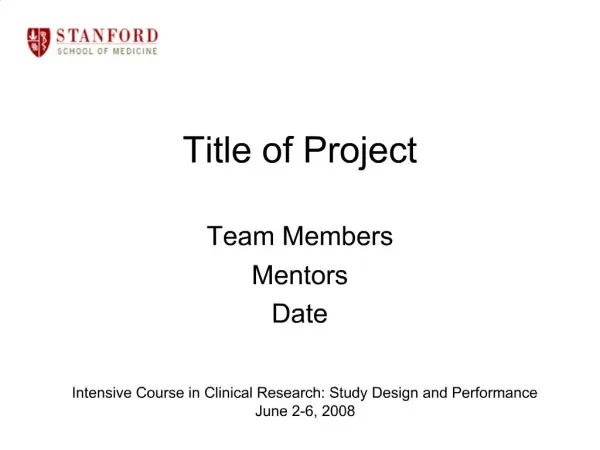 STANFORD
SCHOOL OF MEDICINE

Title of Project

Team Members
Mentors
Date

Intensive Course in Clinical Research: Study Design and Performance
June 2-6, 2008